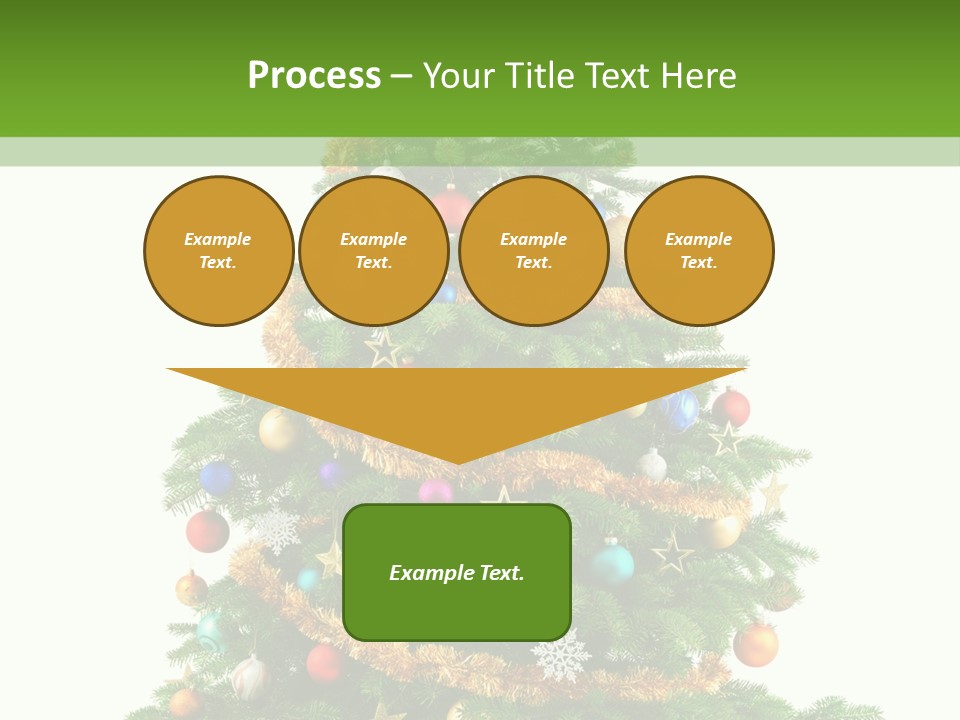 Process – Your Title Text Here

Example Text.

Example Text.

Example Text.

Example Text.

Example Text.